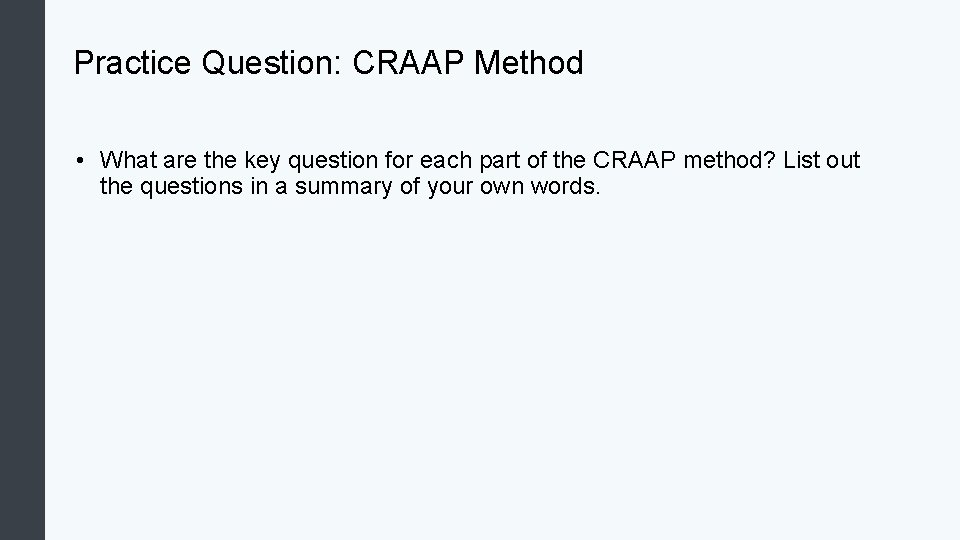 Practice Question: CRAAP Method

• What are the key question for each part of the CRAAP method? List out the questions in a summary of your own words.